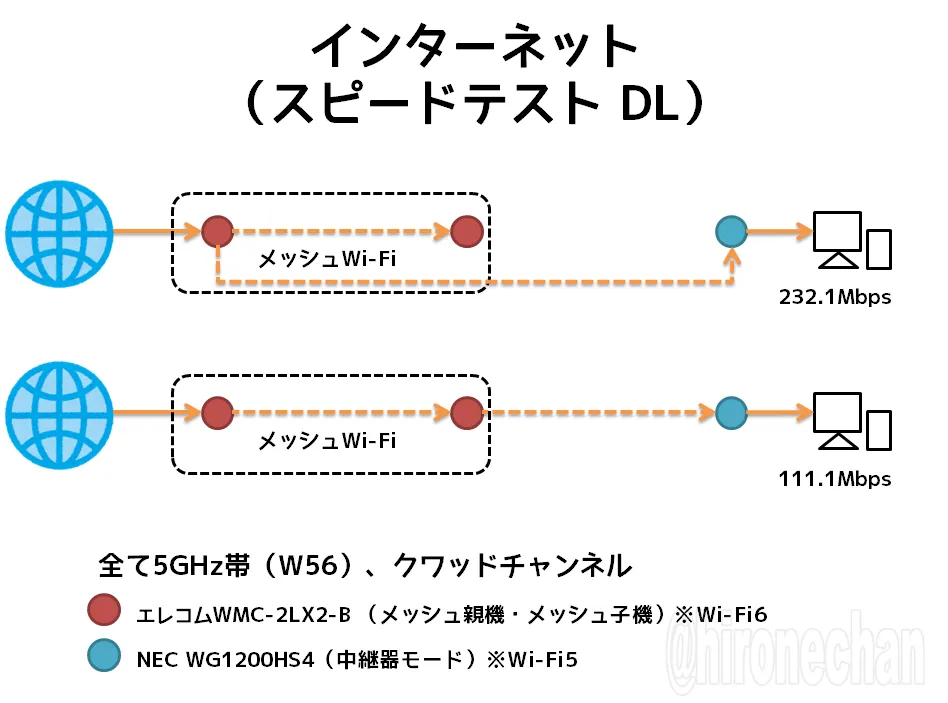 インターネット
（スピードテスト DL）

メッシュWi-Fi

232.1Mbps

メッシュWi-Fi

111.1Mbps

全て5GHz帯（W56）、クワッドチャンネル

エレコムWMC-2LX2-B（メッシュ親機・メッシュ子機）※Wi-Fi6

NEC WG1200HS4（中継器モード）※Wi-Fi5

@hironechan